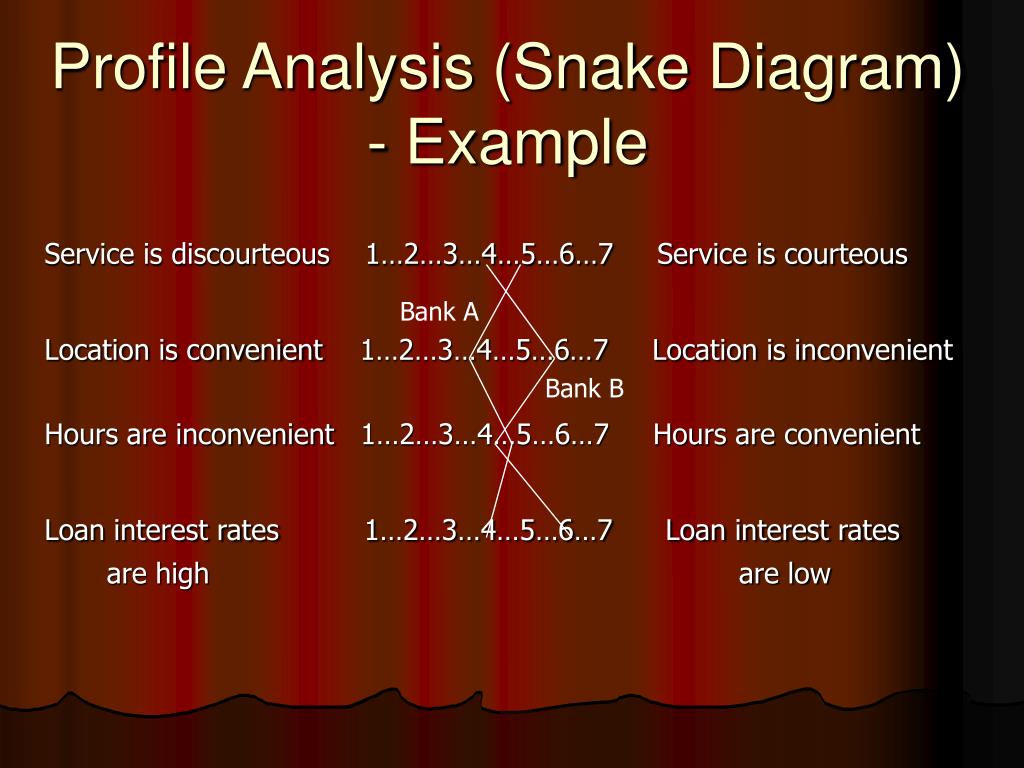 Profile Analysis (Snake Diagram) - Example

Service is discourteous 1…2…3…4…5…6…7 Service is courteous

Bank A

Location is convenient 1…2…3…4…5…6…7 Location is inconvenient

Bank B

Hours are inconvenient 1…2…3…4…5…6…7 Hours are convenient

Loan interest rates are high 1…2…3…4…5…6…7 Loan interest rates are low